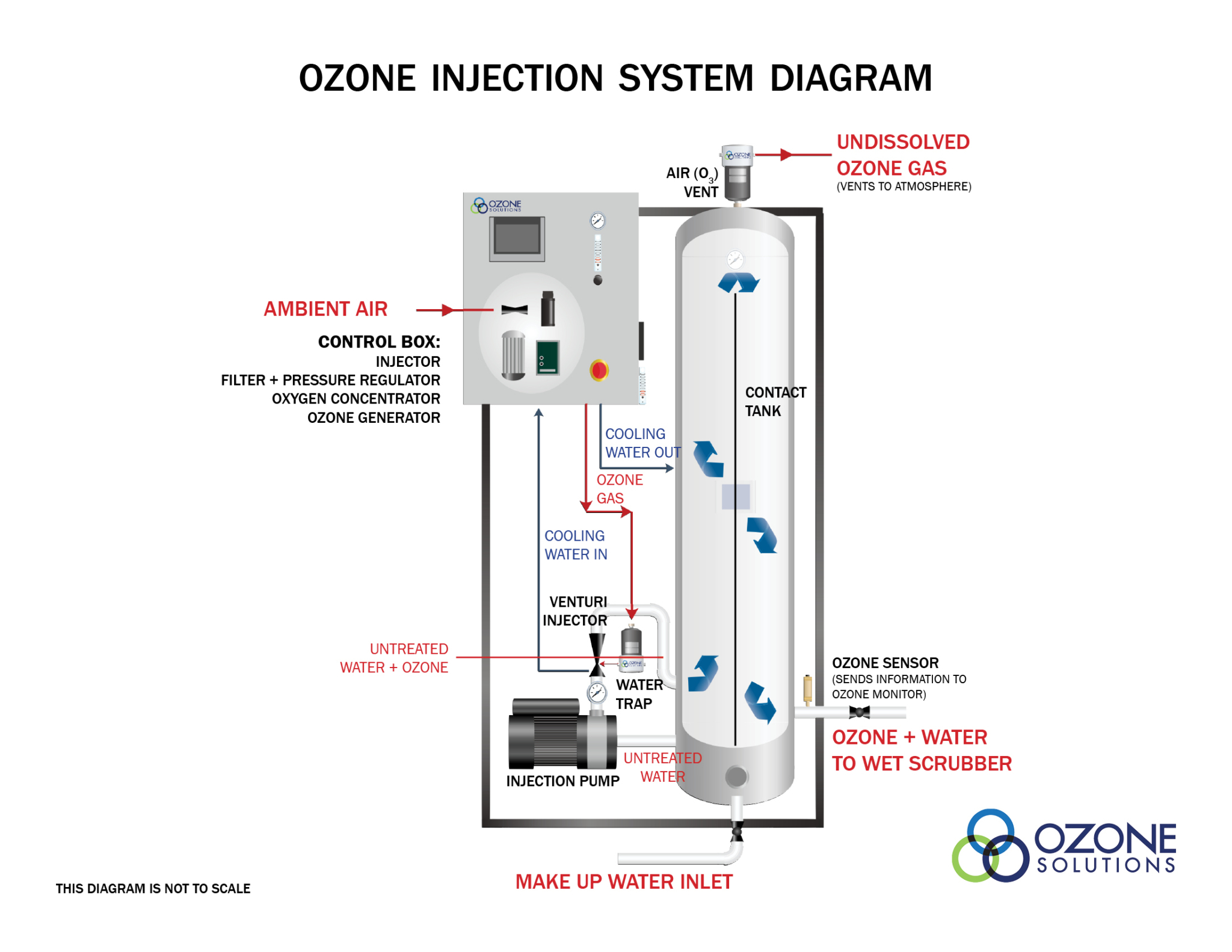 OZONE INJECTION SYSTEM DIAGRAM

UNDISSOLVED OZONE GAS
(VENTS TO ATMOSPHERE)

AIR ($O_3$) VENT

OZONE SOLUTIONS

AMBIENT AIR

CONTROL BOX:
INJECTOR
FILTER + PRESSURE REGULATOR
OXYGEN CONCENTRATOR
OZONE GENERATOR

CONTACT TANK

COOLING WATER OUT

OZONE GAS

COOLING WATER IN

VENTURI INJECTOR

UNTREATED WATER + OZONE

WATER TRAP

OZONE SENSOR
(SENDS INFORMATION TO OZONE MONITOR)

OZONE + WATER TO WET SCRUBBER

UNTREATED WATER

INJECTION PUMP

MAKE UP WATER INLET

THIS DIAGRAM IS NOT TO SCALE

OZONE SOLUTIONS